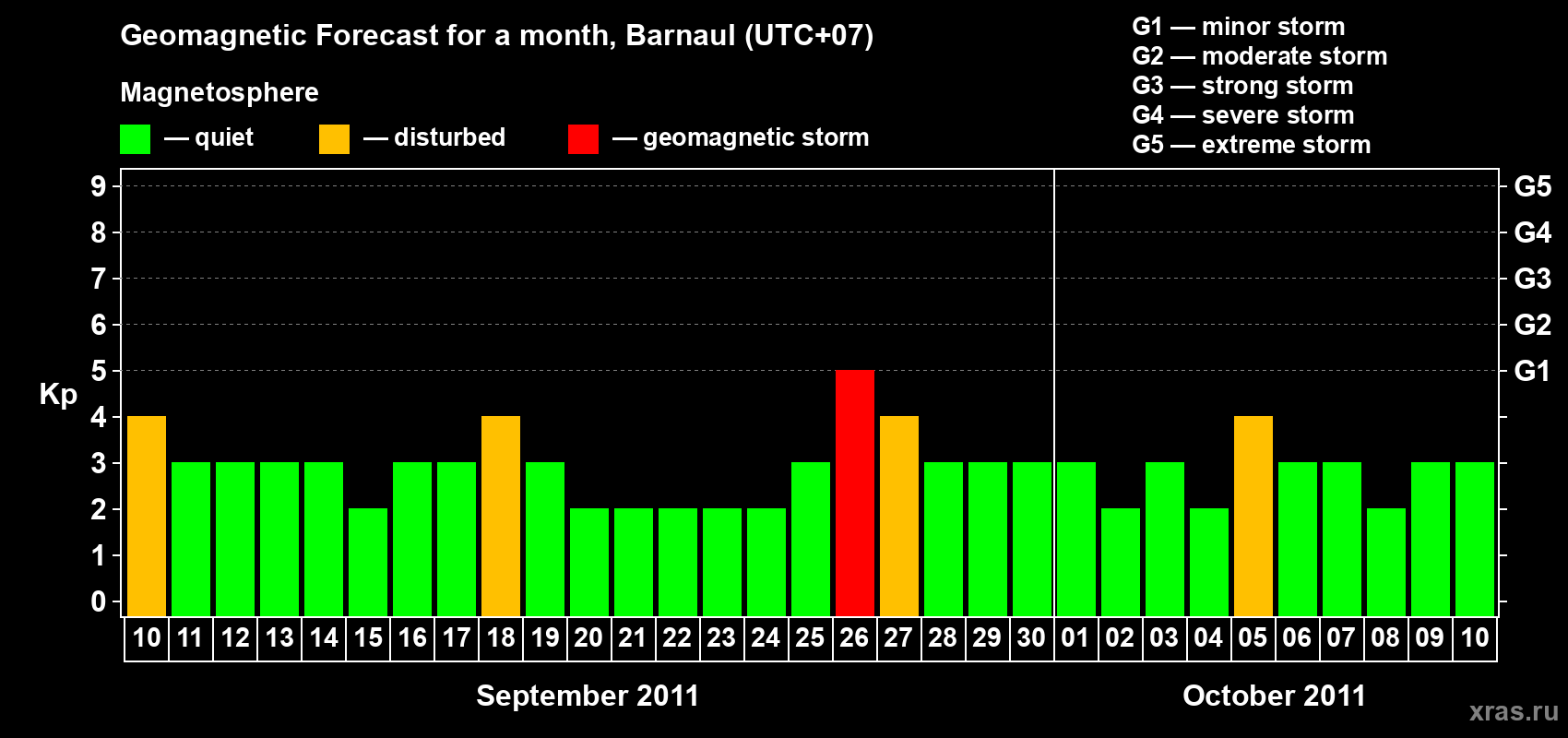 Geomagnetic Forecast for a month, Barnaul (UTC+07)

Magnetosphere

— quiet — disturbed — geomagnetic storm

G1 — minor storm
G2 — moderate storm
G3 — strong storm
G4 — severe storm
G5 — extreme storm

Kp

9 8 7 6 5 4 3 2 1 0

G5 G4 G3 G2 G1

10 11 12 13 14 15 16 17 18 19 20 21 22 23 24 25 26 27 28 29 30 01 02 03 04 05 06 07 08 09 10

September 2011

October 2011

xras.ru